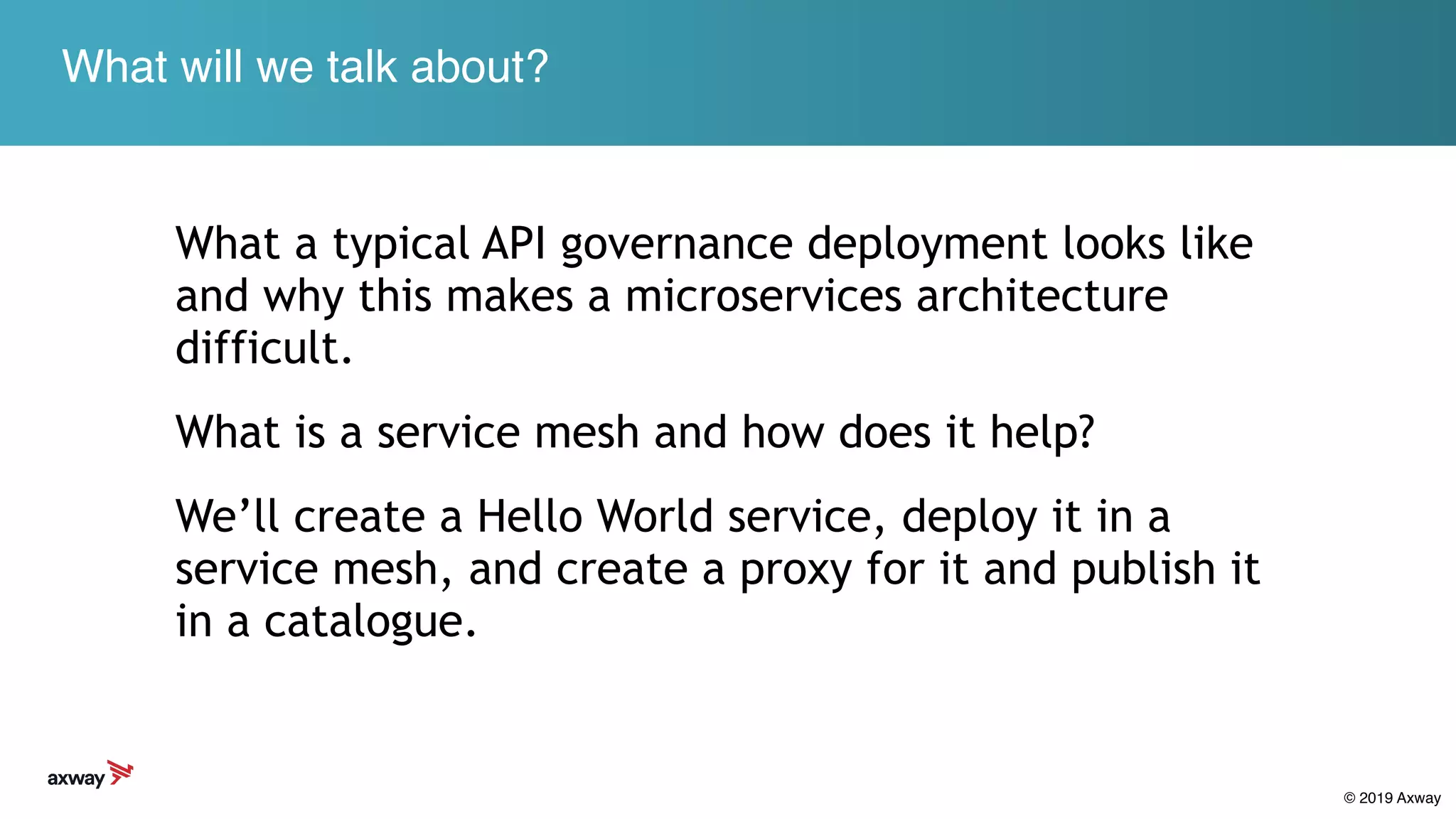 What will we talk about?

What a typical API governance deployment looks like and why this makes a microservices architecture difficult.

What is a service mesh and how does it help?

We’ll create a Hello World service, deploy it in a service mesh, and create a proxy for it and publish it in a catalogue.

axway

© 2019 Axway